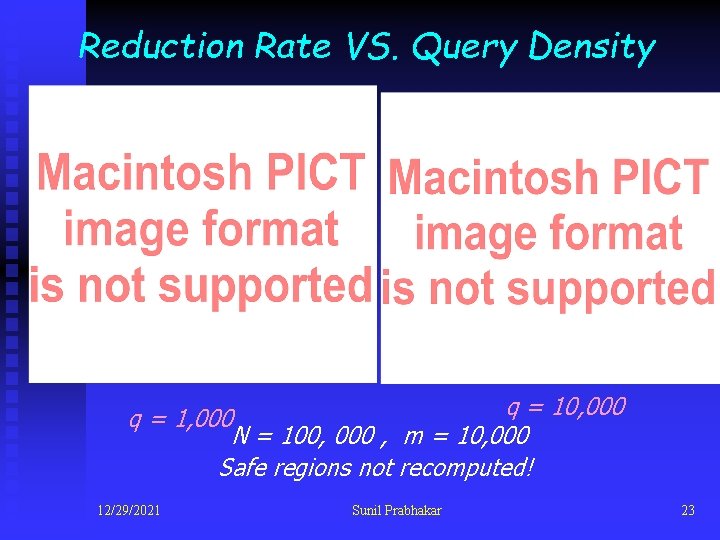 Reduction Rate VS. Query Density

Macintosh PICT image format is not supported

Macintosh PICT image format is not supported

q = 1,000

q = 10,000

N = 100, 000 , m = 10,000
Safe regions not recomputed!

12/29/2021

Sunil Prabhakar

23